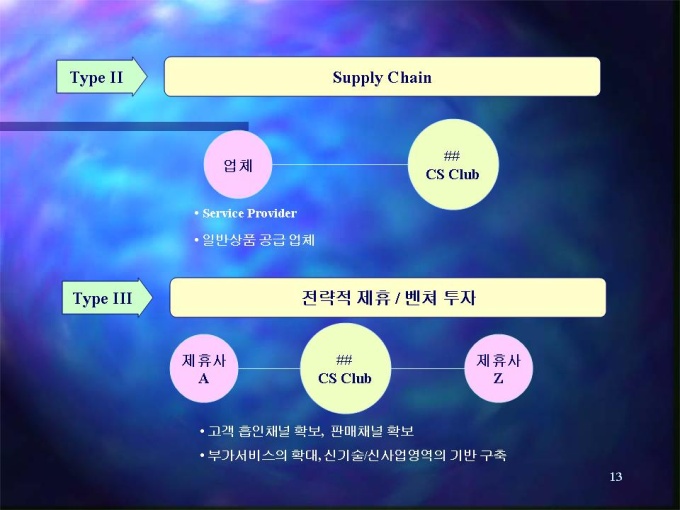 Type II

Supply Chain

업체

##
CS Club

• Service Provider

• 일반상품 공급 업체

Type III

전략적 제휴 / 벤처 투자

제휴사
A

##
CS Club

제휴사
Z

• 고객 흡인채널 확보, 판매채널 확보

• 부가서비스의 확대, 신기술/신사업영역의 기반 구축

13